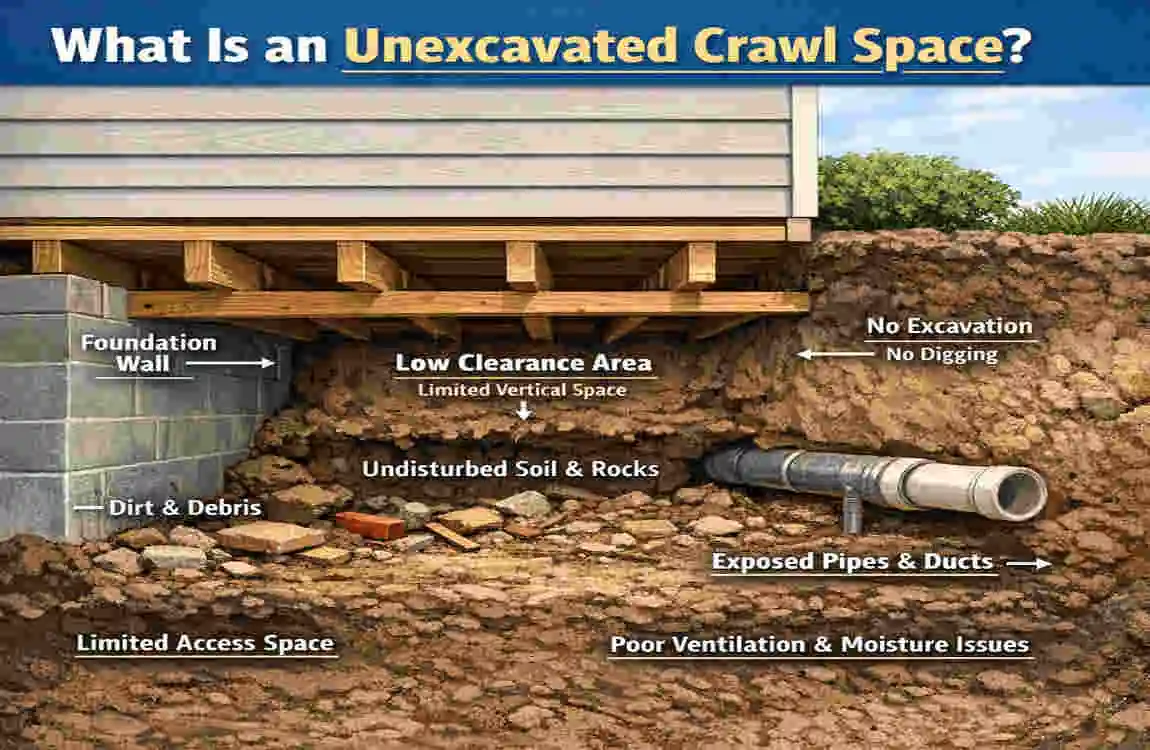 What Is an Unexcavated Crawl Space?

Foundation Wall

Low Clearance Area
Limited Vertical Space

No Excavation
No Digging

Undisturbed Soil & Rocks

Dirt & Debris

Exposed Pipes & Ducts

Limited Access Space

Poor Ventilation & Moisture Issues